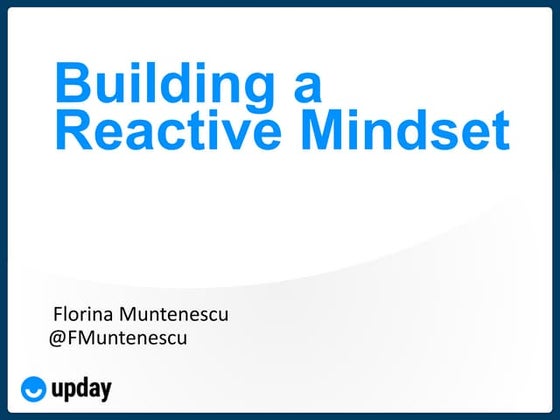 Building a Reactive Mindset

Florina Muntenescu
@FMuntenescu

upday